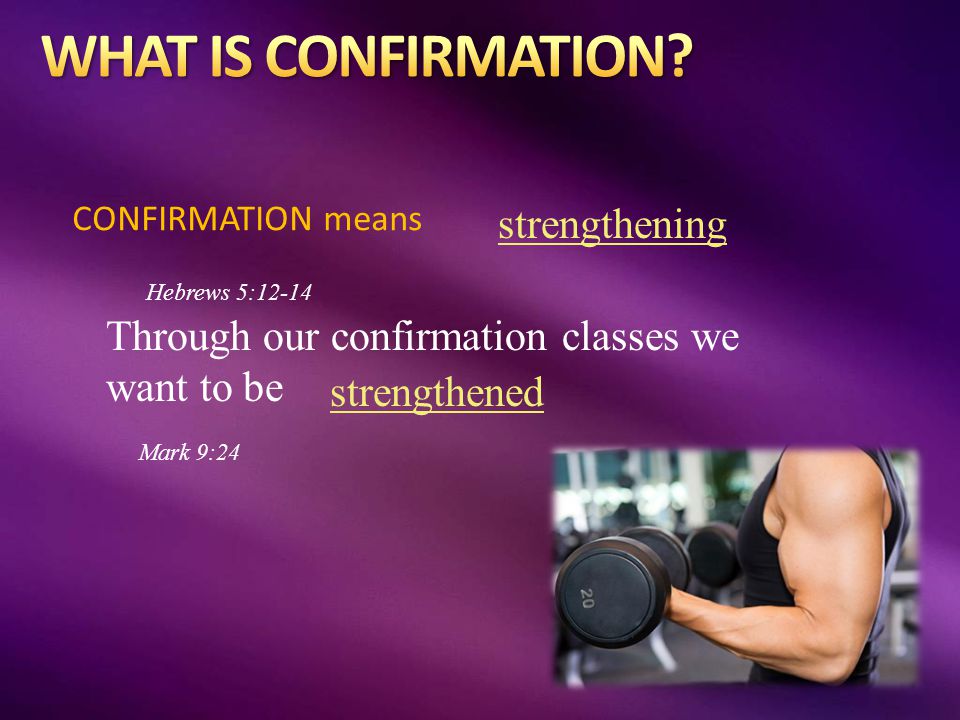 WHAT IS CONFIRMATION?

CONFIRMATION means strengthening

Hebrews 5:12-14

Through our confirmation classes we want to be strengthened

Mark 9:24

20